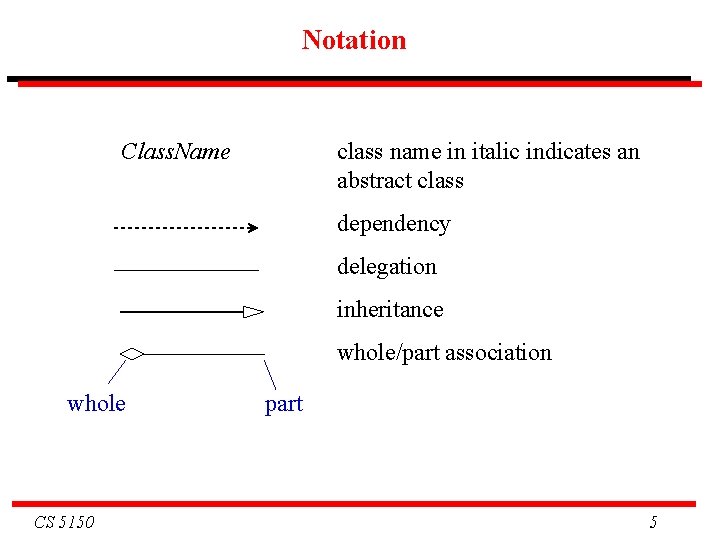 Notation

ClassName

class name in italic indicates an abstract class

dependency

delegation

inheritance

whole/part association

whole

part

CS 5150

5